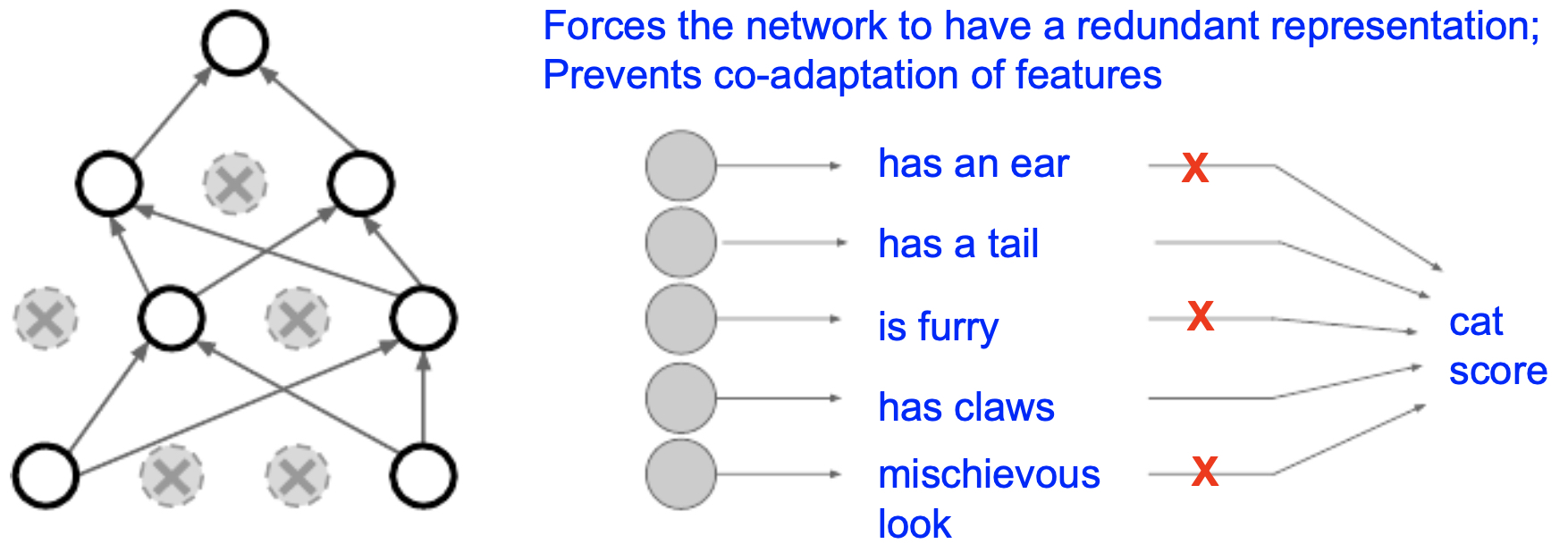 Forces the network to have a redundant representation;
Prevents co-adaptation of features

has an ear
X
has a tail
is furry
X
has claws
mischievous look
X

cat score